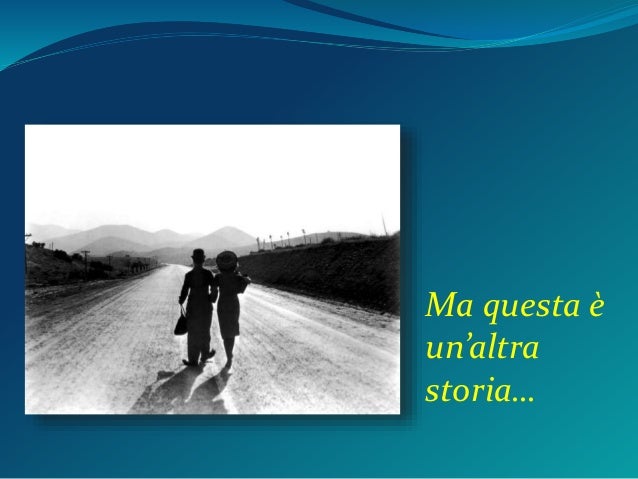 Ma questa è un’altra storia…